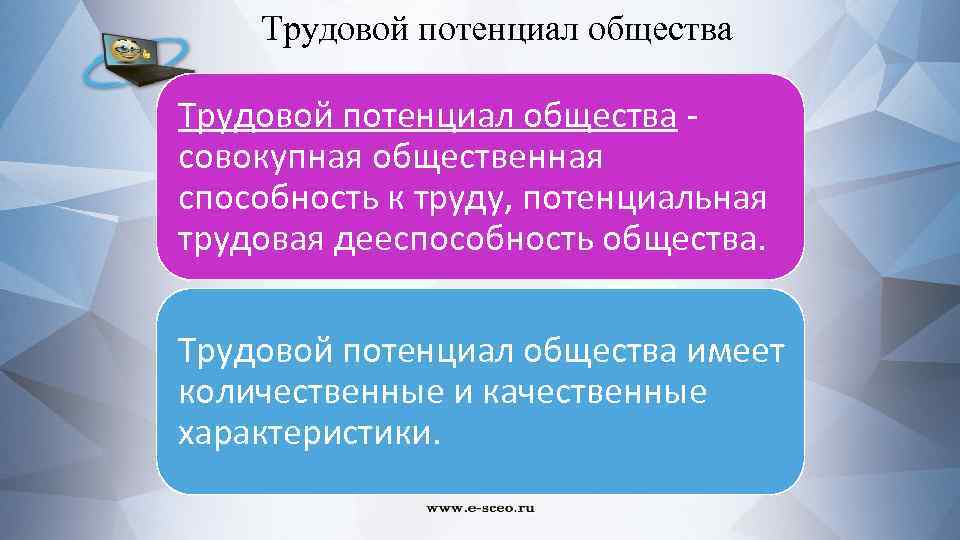 Трудовой потенциал общества

Трудовой потенциал общества - совокупная общественная способность к труду, потенциальная трудовая дееспособность общества.

Трудовой потенциал общества имеет количественные и качественные характеристики.

www.e-sceo.ru